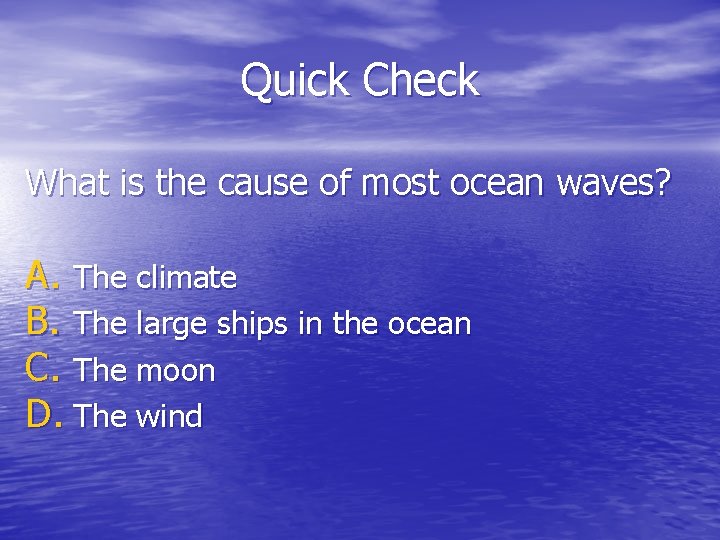 Quick Check

What is the cause of most ocean waves?

A. The climate
B. The large ships in the ocean
C. The moon
D. The wind